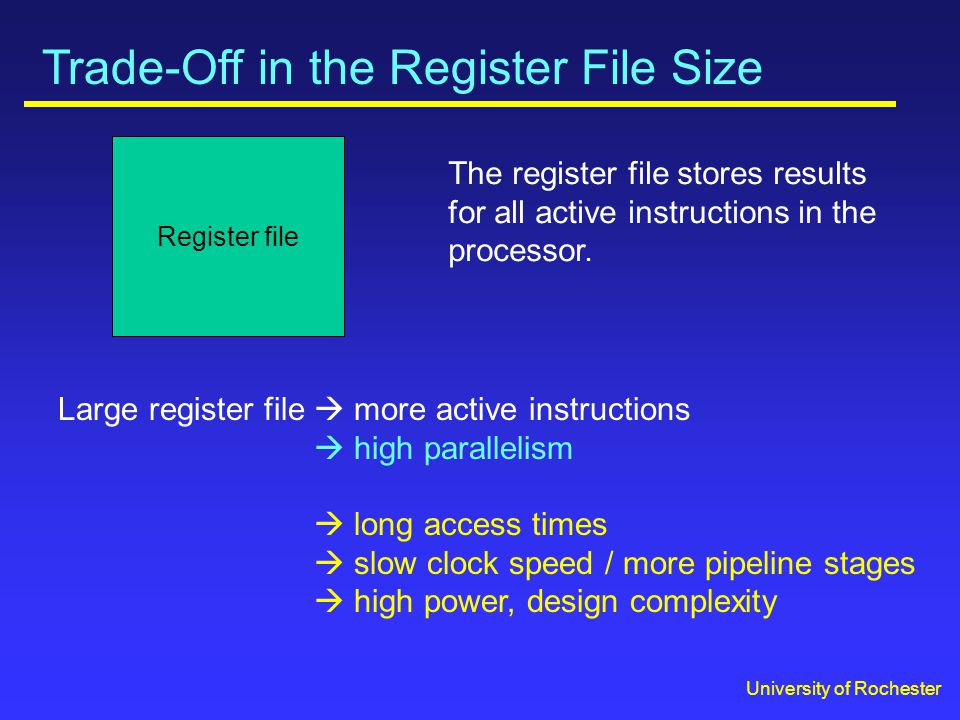 Trade-Off in the Register File Size

Register file

The register file stores results for all active instructions in the processor.

Large register file → more active instructions
→ high parallelism

→ long access times
→ slow clock speed / more pipeline stages
→ high power, design complexity

University of Rochester